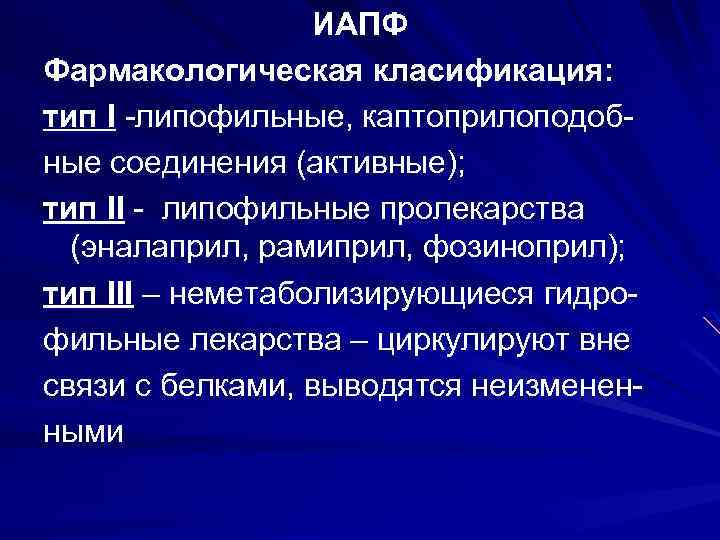 ИАПФ

Фармакологическая класификация:

тип I -липофильные, каптоприлоподобные соединения (активные);

тип II - липофильные пролекарства (эналаприл, рамиприл, фозиноприл);

тип III – неметаболизирующиеся гидрофильные лекарства – циркулируют вне связи с белками, выводятся неизмененными